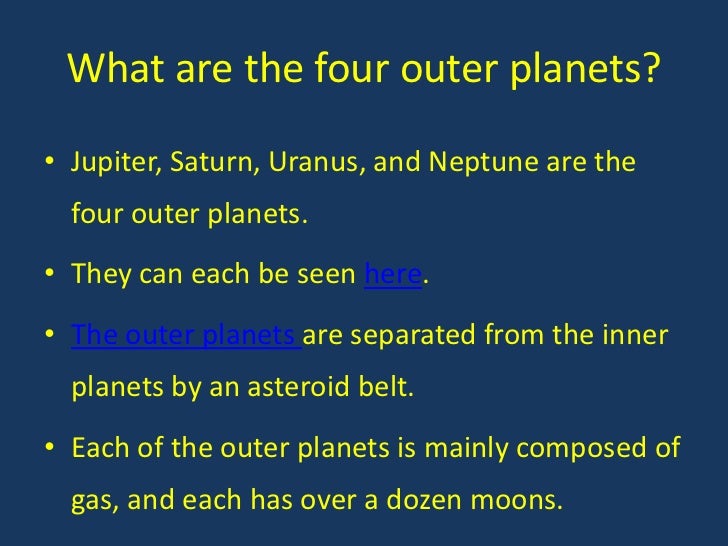 What are the four outer planets?

• Jupiter, Saturn, Uranus, and Neptune are the four outer planets.

• They can each be seen here.

• The outer planets are separated from the inner planets by an asteroid belt.

• Each of the outer planets is mainly composed of gas, and each has over a dozen moons.